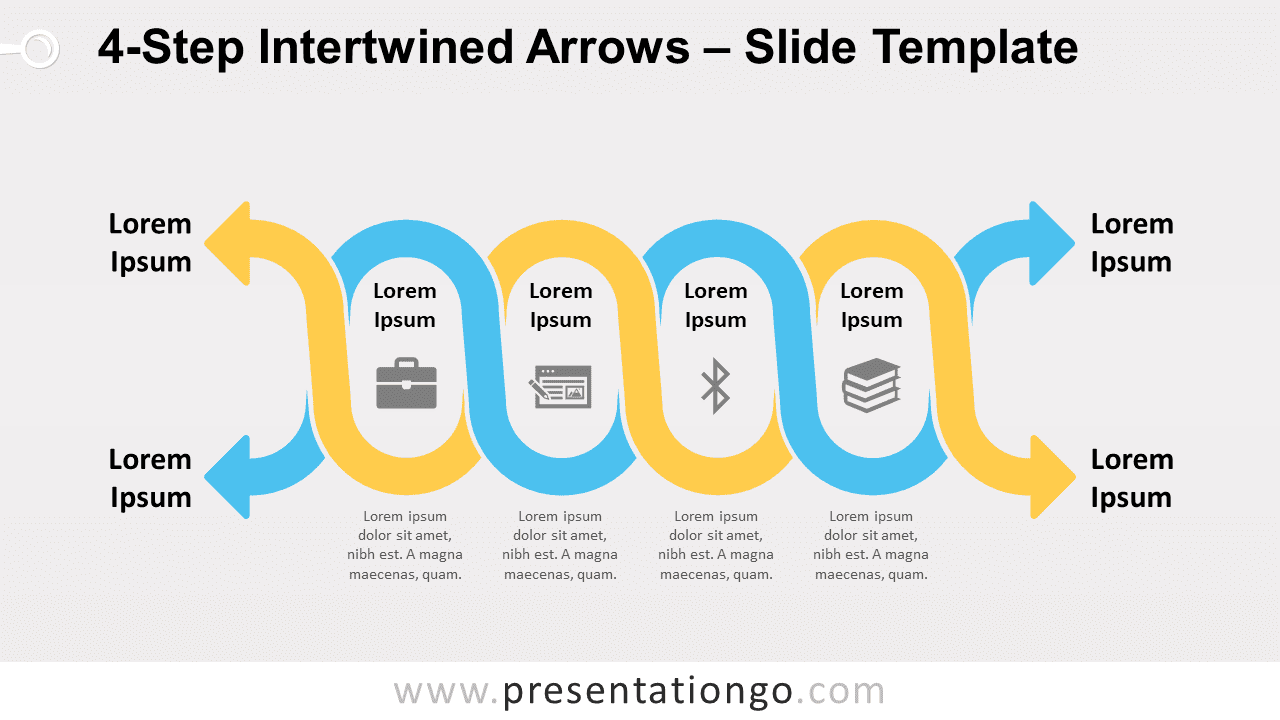 4-Step Intertwined Arrows – Slide Template

Lorem Ipsum

Lorem Ipsum

Lorem Ipsum

Lorem Ipsum

Lorem Ipsum

Lorem Ipsum

Lorem Ipsum

Lorem Ipsum

Lorem ipsum dolor sit amet, nibh est. A magna maecenas, quam.

Lorem ipsum dolor sit amet, nibh est. A magna maecenas, quam.

Lorem ipsum dolor sit amet, nibh est. A magna maecenas, quam.

Lorem ipsum dolor sit amet, nibh est. A magna maecenas, quam.

www.presentationgo.com